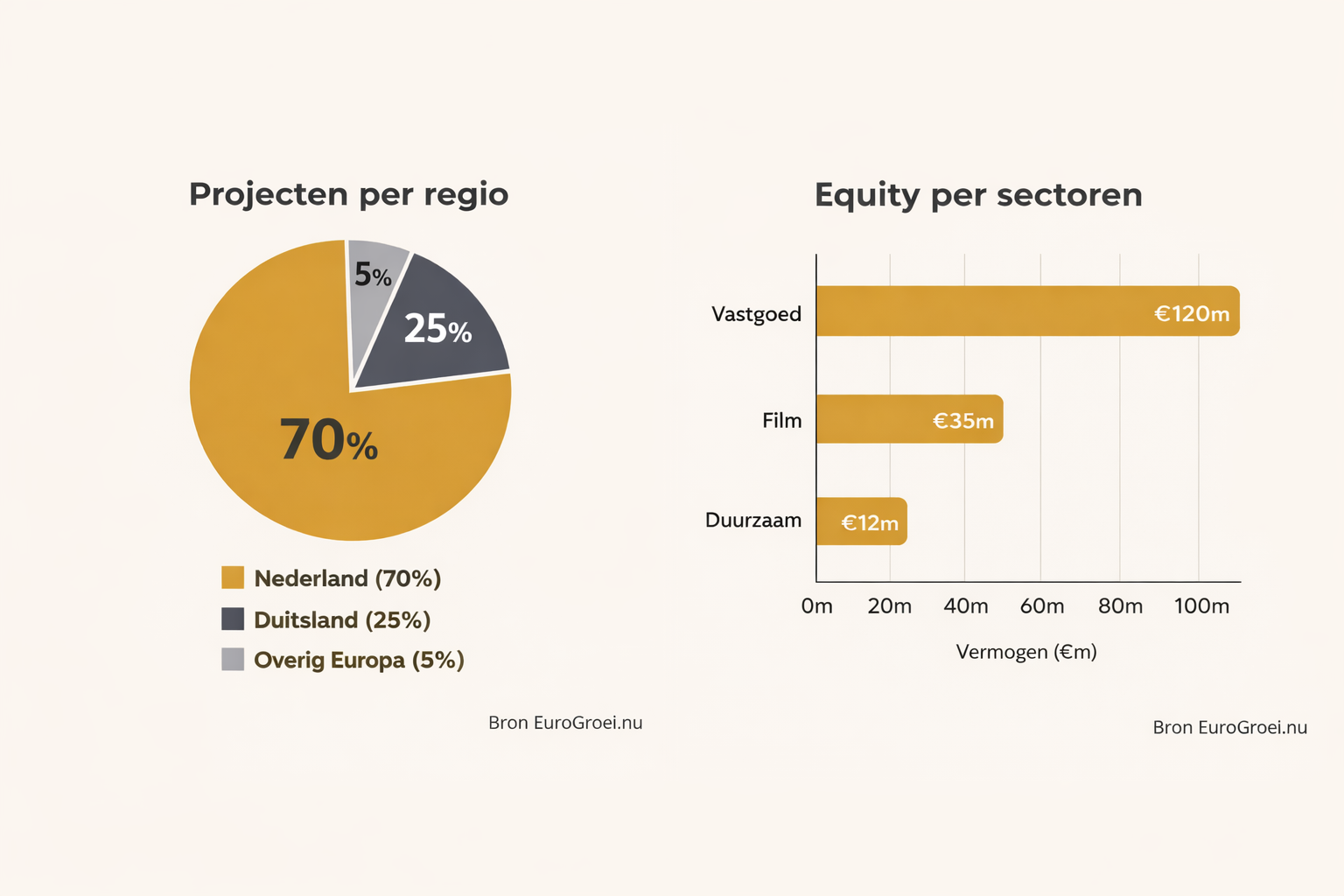 Projecten per regio

5%

25%

70%

Nederland (70%)
Duitsland (25%)
Overig Europa (5%)

Bron EuroGroei.nu

Equity per sectoren

Vastgoed €120m
Film €35m
Duurzaam €12m

0m 20m 40m 60m 80m 100m

Vermogen (€m)

Bron EuroGroei.nu